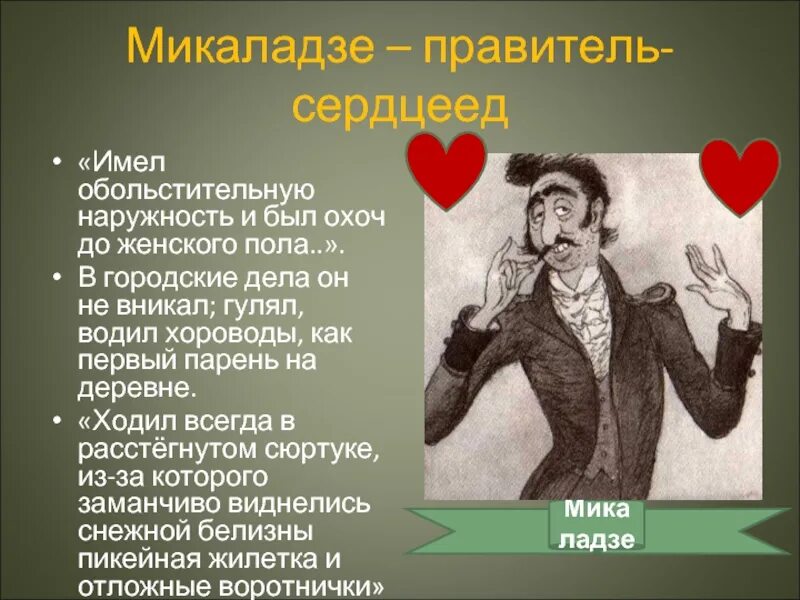 Микаладзе – правитель-сердцеед

• «Имел обольстительную наружность и был охоч до женского пола..».

• В городские дела он не вникал; гулял, водил хороводы, как первый парень на деревне.

• «Ходил всегда в расстёгнутом сюртуке, из-за которого заманчиво виднелись снежной белизны пикейная жилетка и отложные воротнички»

Мика ладзе